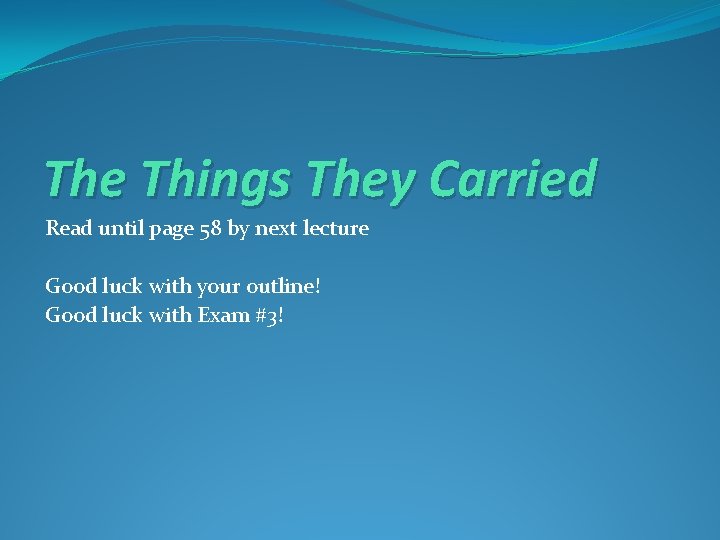 The Things They Carried

Read until page 58 by next lecture

Good luck with your outline!
Good luck with Exam #3!